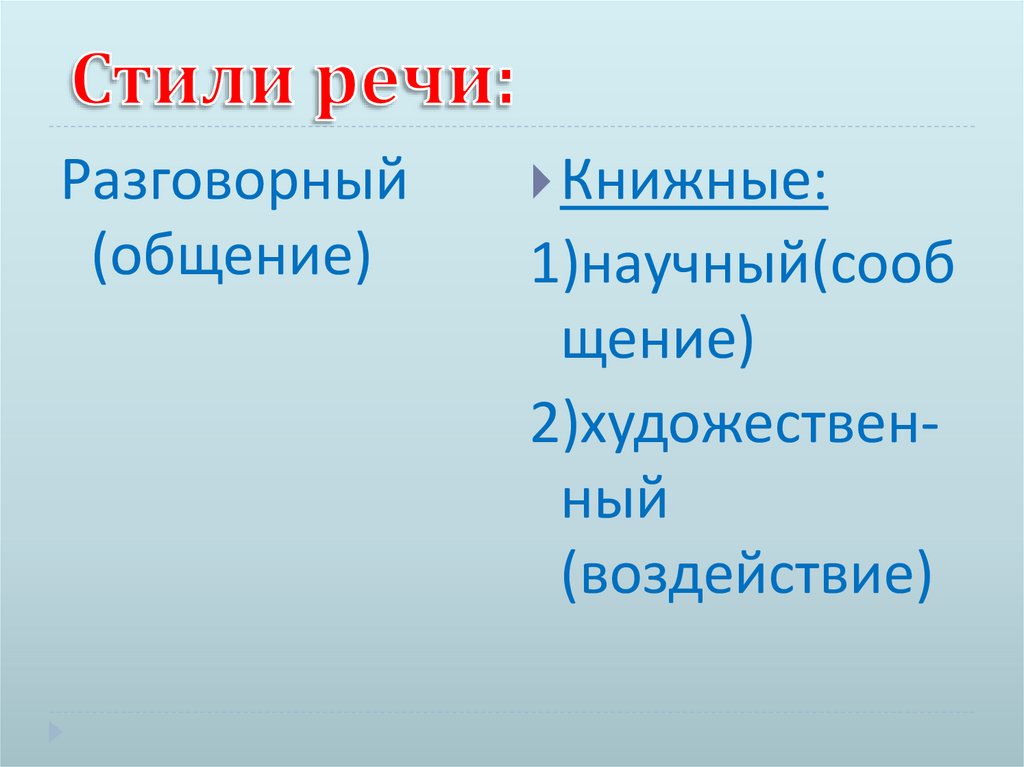 Стили речи:

Разговорный (общение)

Книжные:

1)научный(сообщение)

2)художественный (воздействие)